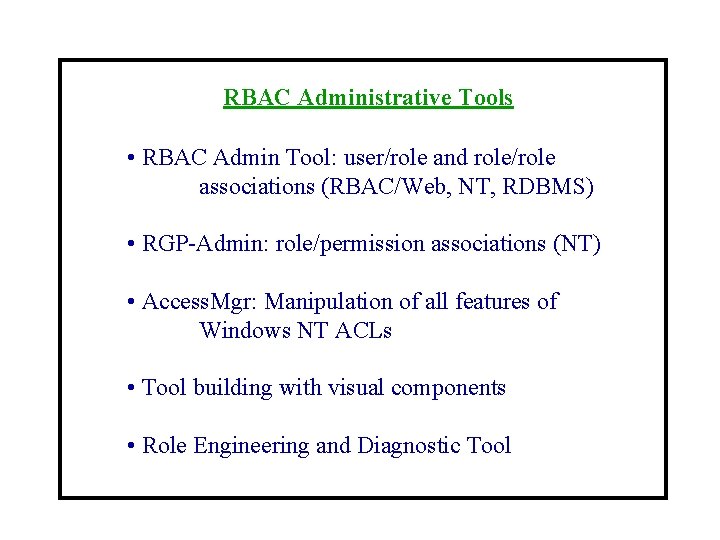 RBAC Administrative Tools

• RBAC Admin Tool: user/role and role/role associations (RBAC/Web, NT, RDBMS)

• RGP-Admin: role/permission associations (NT)

• AccessMgr: Manipulation of all features of Windows NT ACLs

• Tool building with visual components

• Role Engineering and Diagnostic Tool